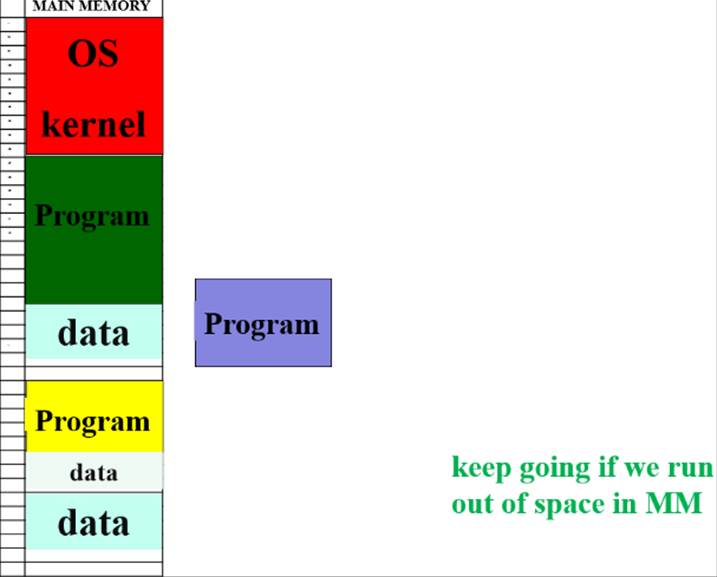 MAIN MEMORY

OS kernel

Program

data

Program

data

data

Program

keep going if we run out of space in MM